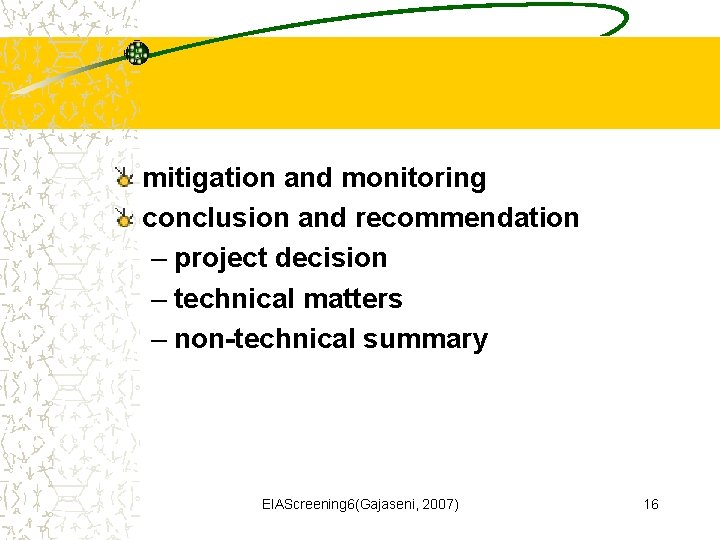 mitigation and monitoring
conclusion and recommendation
– project decision
– technical matters
– non-technical summary

EIAScreening6(Gajaseni, 2007)

16